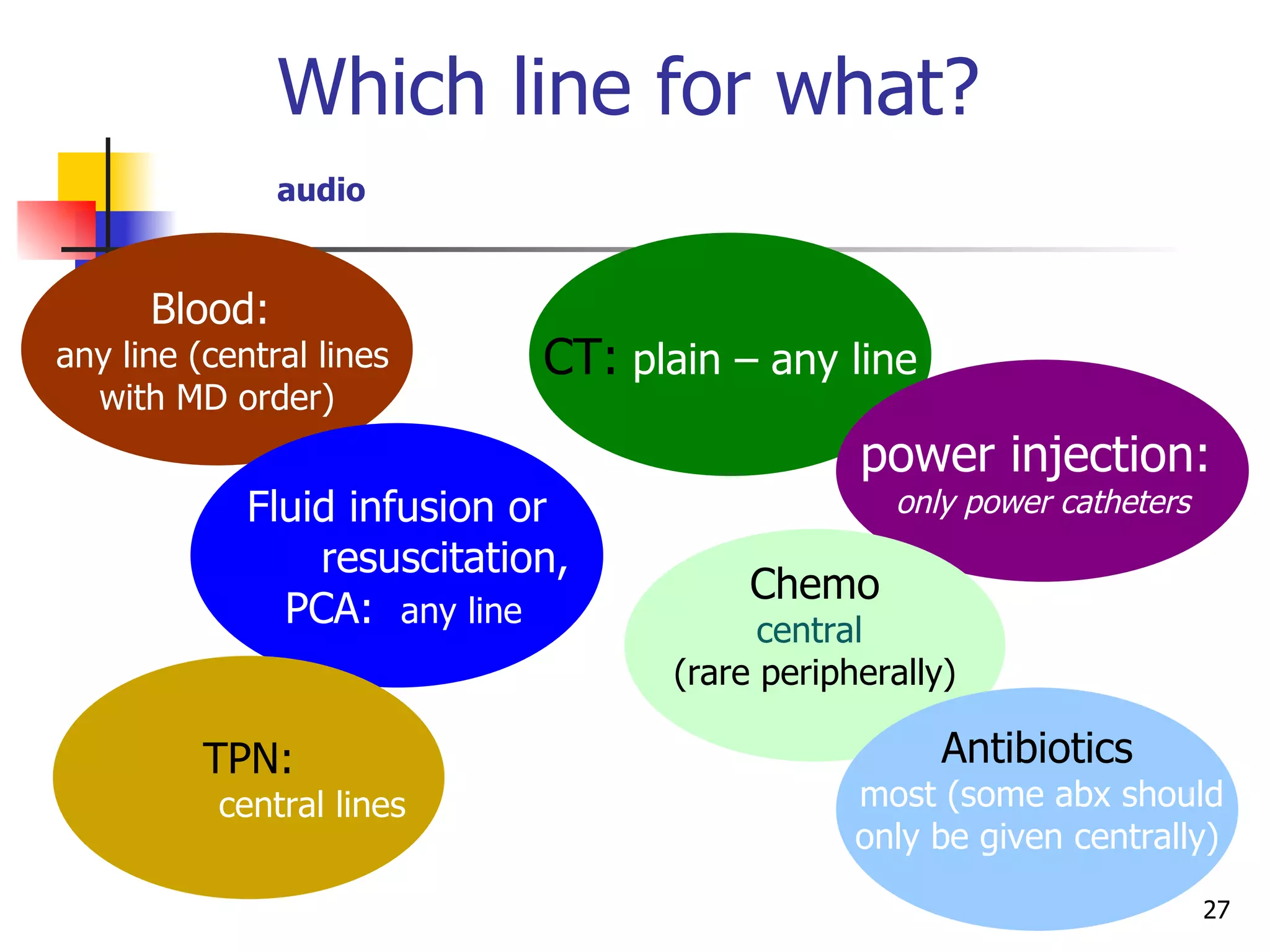 Which line for what?

audio

Blood:
any line (central lines with MD order)

CT: plain – any line

power injection:
only power catheters

Fluid infusion or resuscitation, PCA: any line

Chemo
central
(rare peripherally)

TPN:
central lines

Antibiotics
most (some abx should only be given centrally)

27